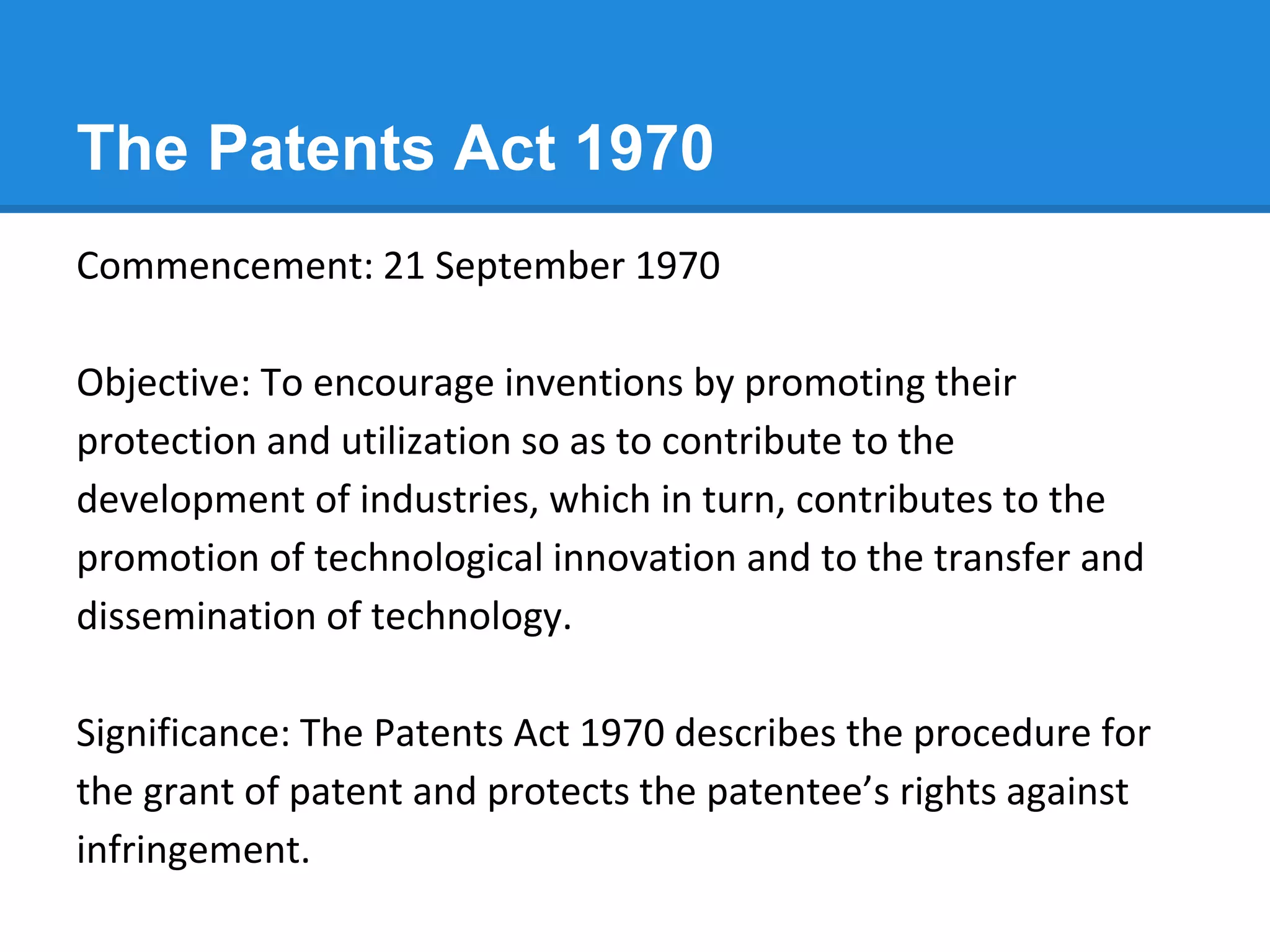 The Patents Act 1970

Commencement: 21 September 1970

Objective: To encourage inventions by promoting their protection and utilization so as to contribute to the development of industries, which in turn, contributes to the promotion of technological innovation and to the transfer and dissemination of technology.

Significance: The Patents Act 1970 describes the procedure for the grant of patent and protects the patentee’s rights against infringement.